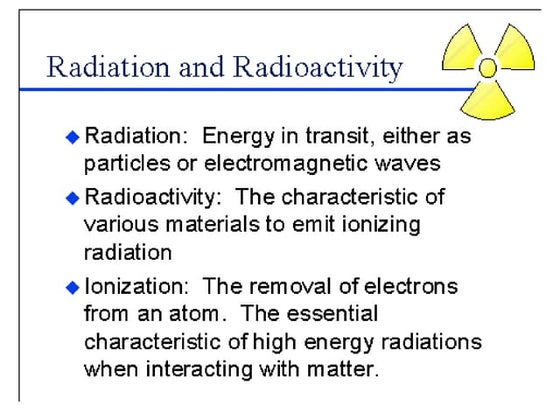 Radiation and Radioactivity

◆ Radiation: Energy in transit, either as particles or electromagnetic waves

◆ Radioactivity: The characteristic of various materials to emit ionizing radiation

◆ Ionization: The removal of electrons from an atom. The essential characteristic of high energy radiations when interacting with matter.